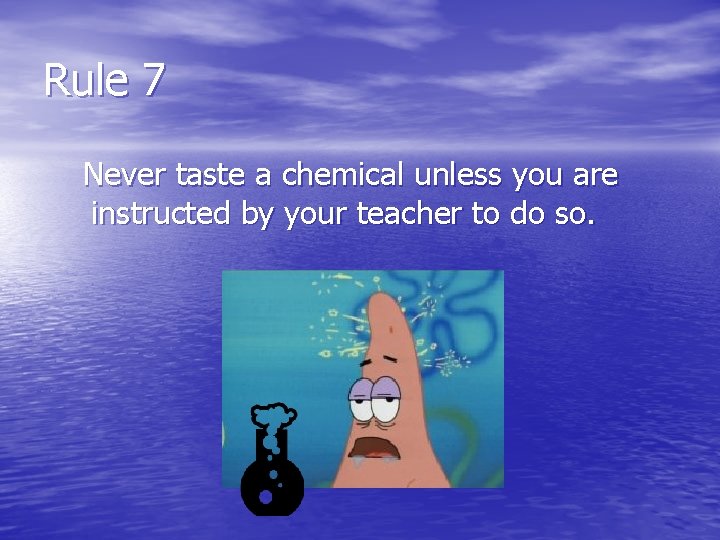 Rule 7

Never taste a chemical unless you are instructed by your teacher to do so.